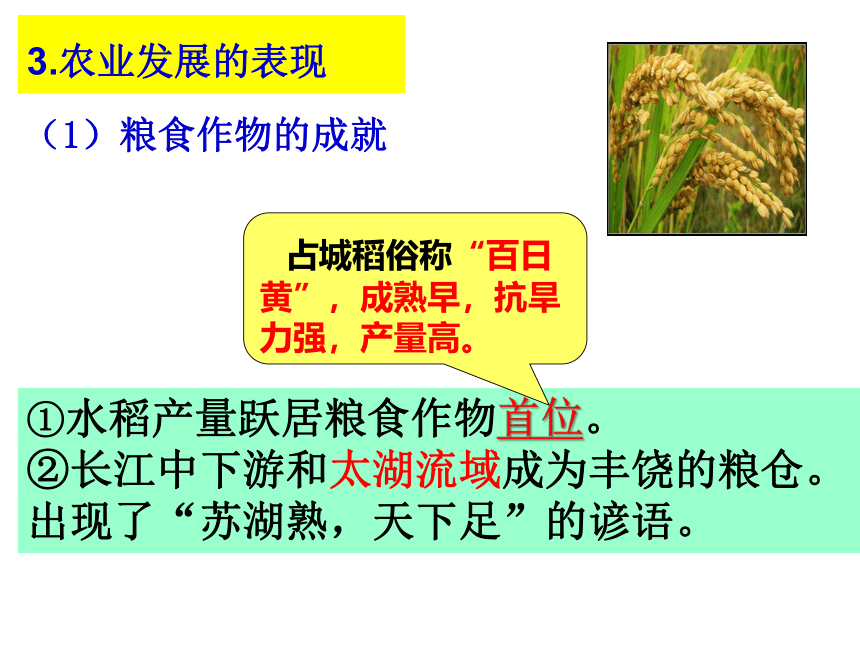 3.农业发展的表现

（1）粮食作物的成就

占城稻俗称“百日黄”，成熟早，抗旱力强，产量高。

①水稻产量跃居粮食作物首位。
②长江中下游和太湖流域成为丰饶的粮仓。出现了“苏湖熟，天下足”的谚语。